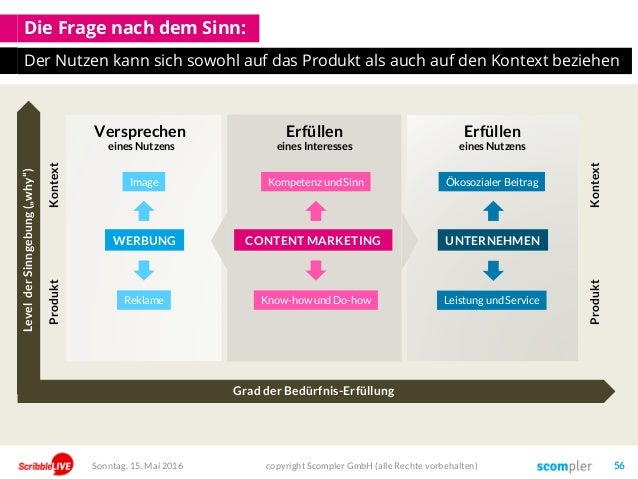 Die Frage nach dem Sinn:

Der Nutzen kann sich sowohl auf das Produkt als auch auf den Kontext beziehen

Level der Sinngebung („why")

Kontext

Produkt

Versprechen
eines Nutzens

Image

WERBUNG

Reklame

Erfüllen
eines Interesses

Kompetenz und Sinn

CONTENT MARKETING

Know-how und Do-how

Erfüllen
eines Nutzens

Ökosozialer Beitrag

UNTERNEHMEN

Leistung und Service

Kontext

Produkt

Grad der Bedürfnis-Erfüllung

ScribbleLIVE

Sonntag, 15. Mai 2016

copyright Scompler GmbH (alle Rechte vorbehalten)

scompler

56